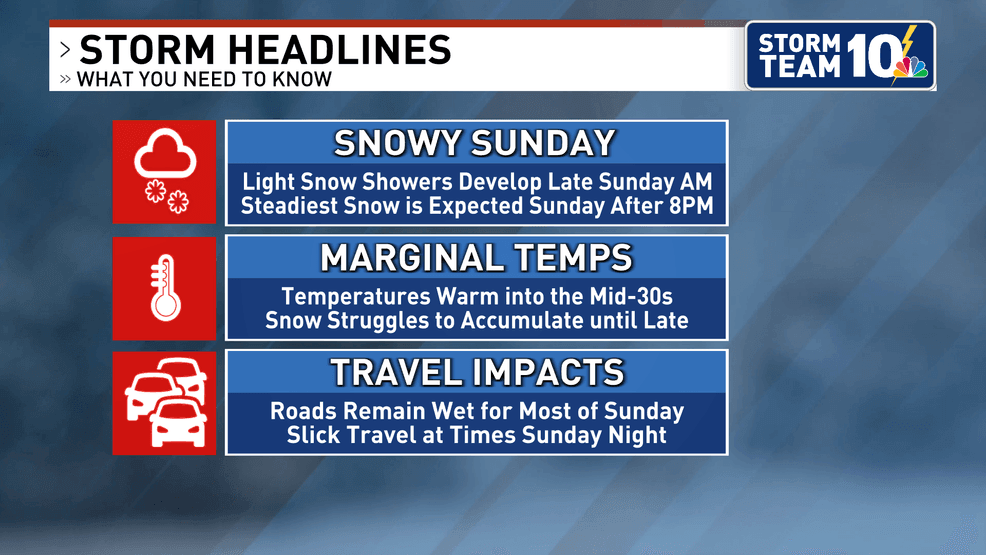 > STORM HEADLINES
» WHAT YOU NEED TO KNOW

STORM TEAM 10

SNOWY SUNDAY
Light Snow Showers Develop Late Sunday AM
Steadiest Snow is Expected Sunday After 8PM

MARGINAL TEMPS
Temperatures Warm into the Mid-30s
Snow Struggles to Accumulate until Late

TRAVEL IMPACTS
Roads Remain Wet for Most of Sunday
Slick Travel at Times Sunday Night